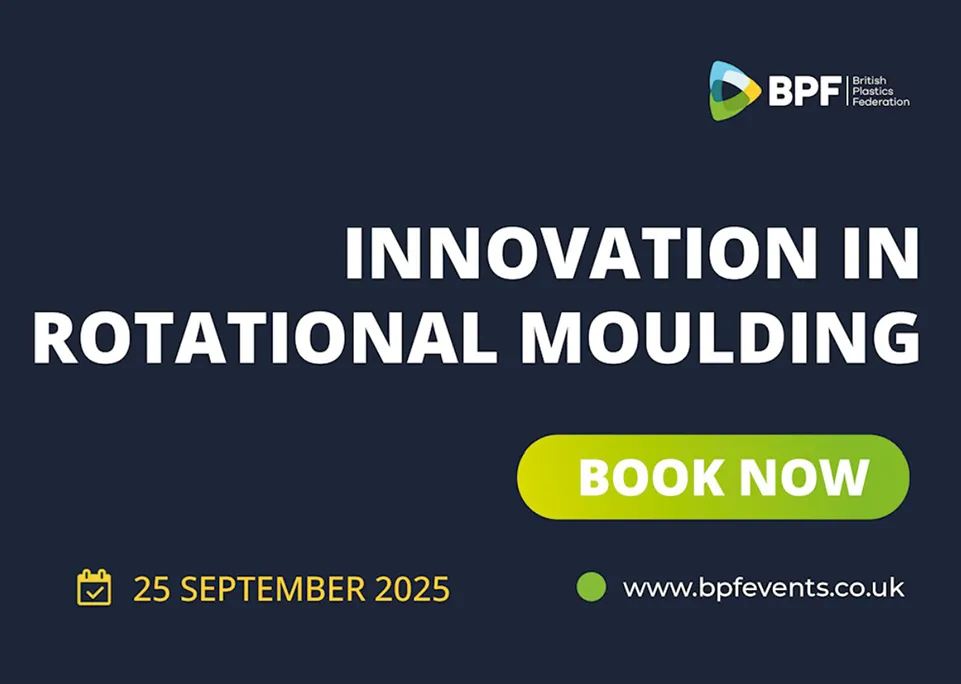 BPF British Plastics Federation

INNOVATION IN ROTATIONAL MOULDING

BOOK NOW

25 SEPTEMBER 2025

www.bpfevents.co.uk